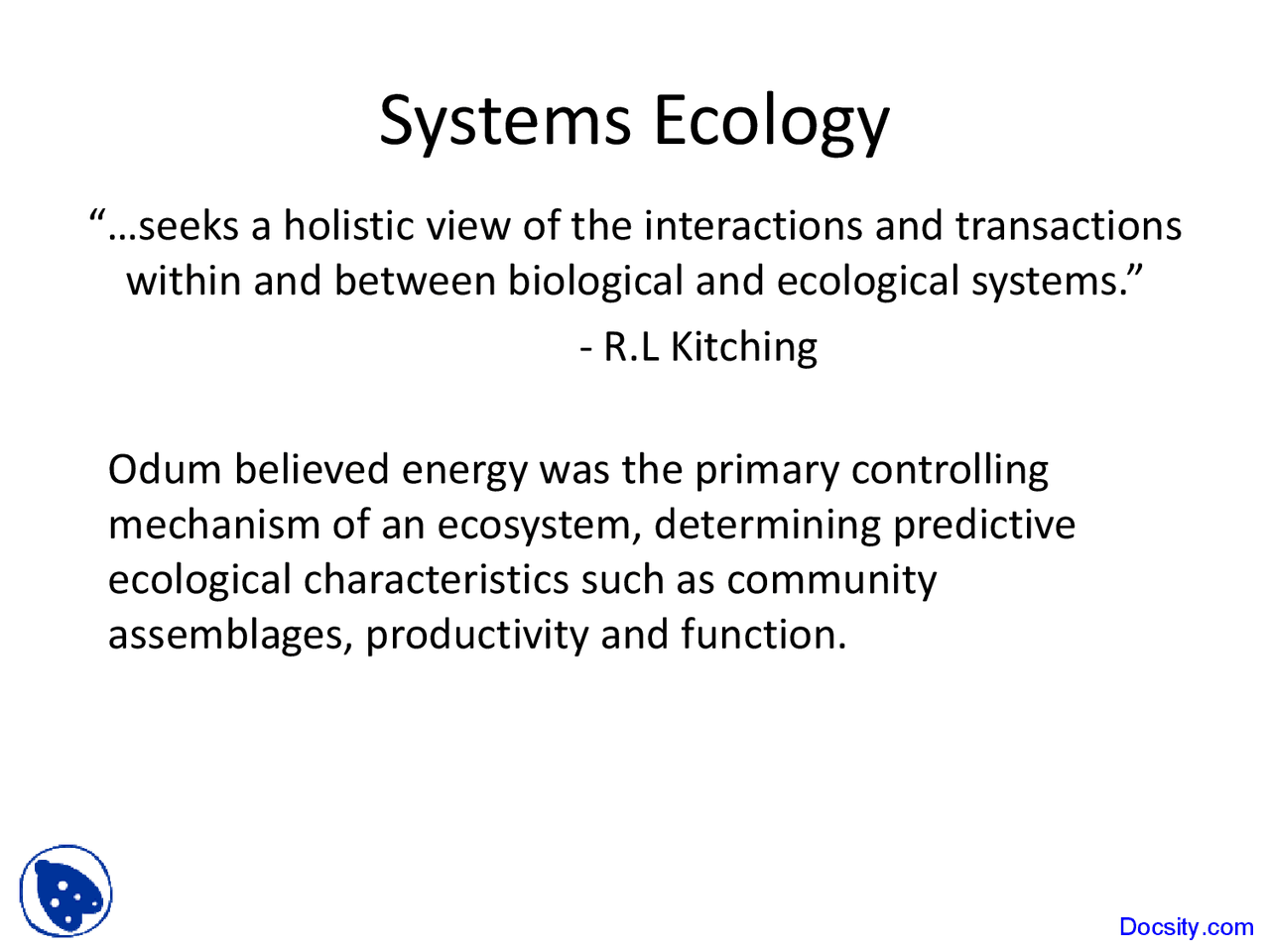 Systems Ecology

“…seeks a holistic view of the interactions and transactions within and between biological and ecological systems.”

- R.L Kitching

Odum believed energy was the primary controlling mechanism of an ecosystem, determining predictive ecological characteristics such as community assemblages, productivity and function.

Docsity.com